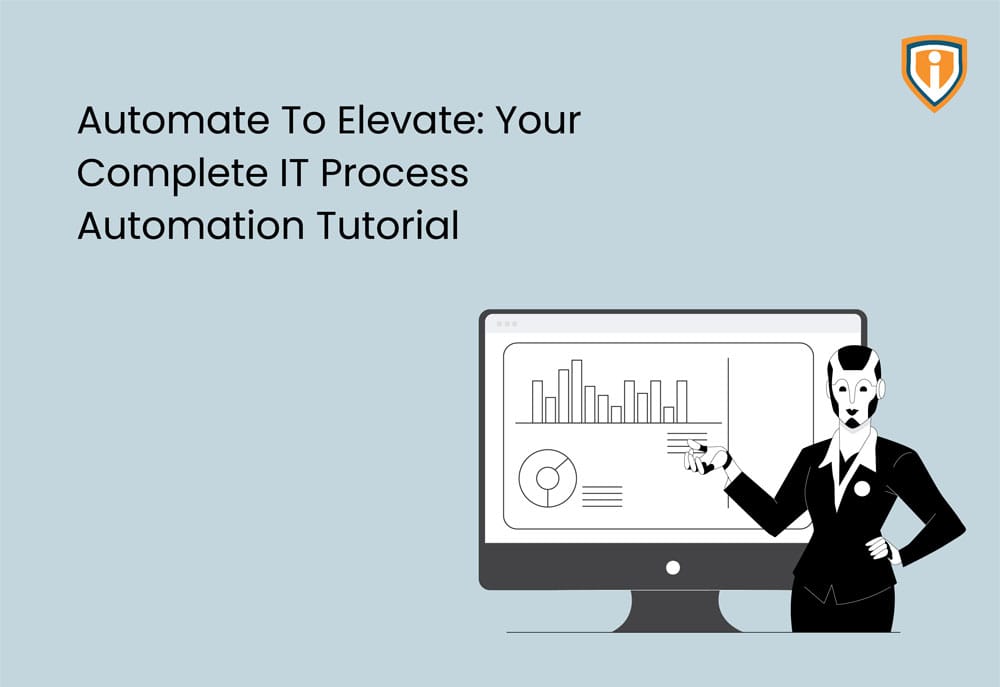 Automate To Elevate: Your Complete IT Process Automation Tutorial